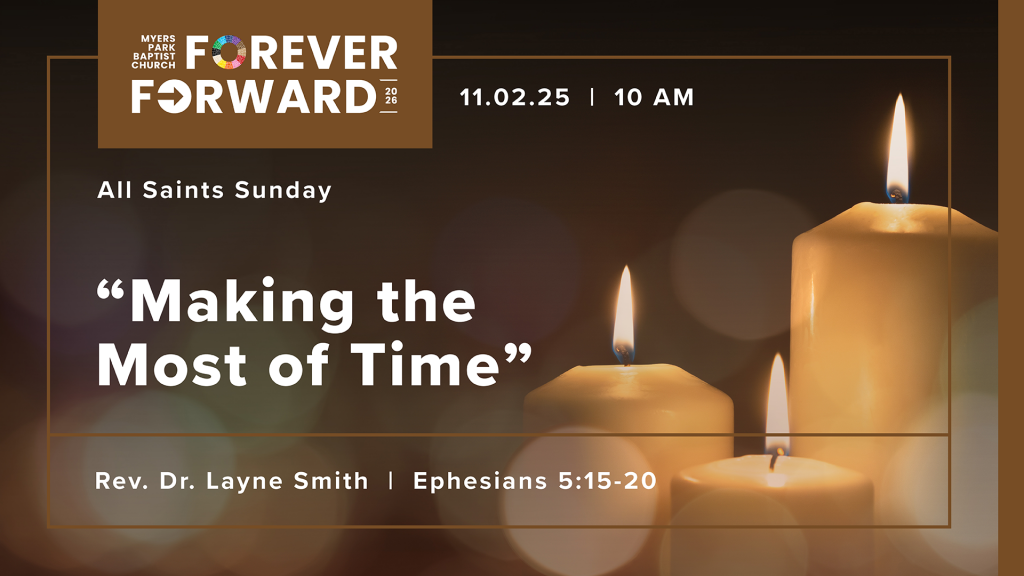 MYERS PARK BAPTIST CHURCH
FOREVER FORWARD
2026

11.02.25 | 10 AM

All Saints Sunday

“Making the Most of Time”

Rev. Dr. Layne Smith | Ephesians 5:15-20